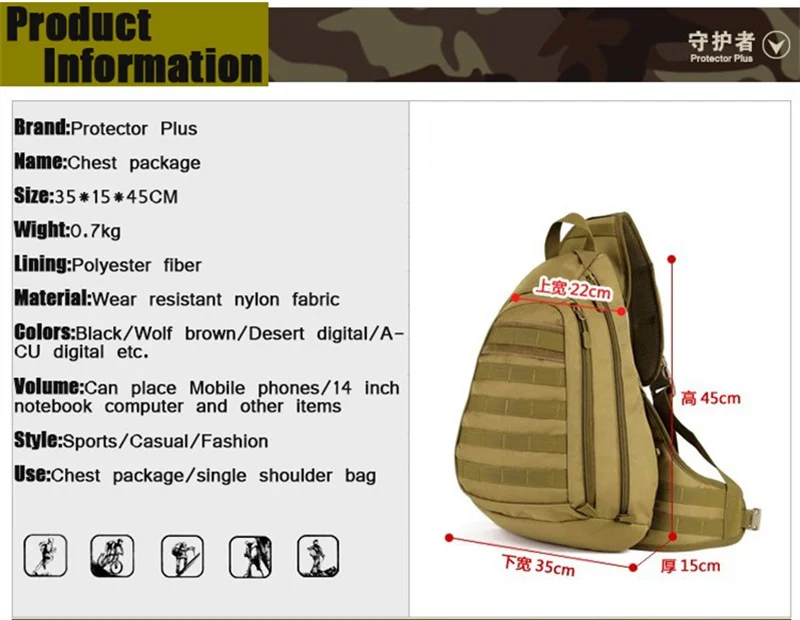 Product Information

守护者
Protector Plus

Brand:Protector Plus

Name:Chest package

Size:35*15*45CM

Wight:0.7kg

Lining:Polyester fiber

Material:Wear resistant nylon fabric

Colors:Black/Wolf brown/Desert digital/A-CU digital etc.

Volume:Can place Mobile phones/14 inch notebook computer and other items

Style:Sports/Casual/Fashion

Use:Chest package/single shoulder bag

上宽 22cm

高 45cm

下宽 35cm

厚 15cm